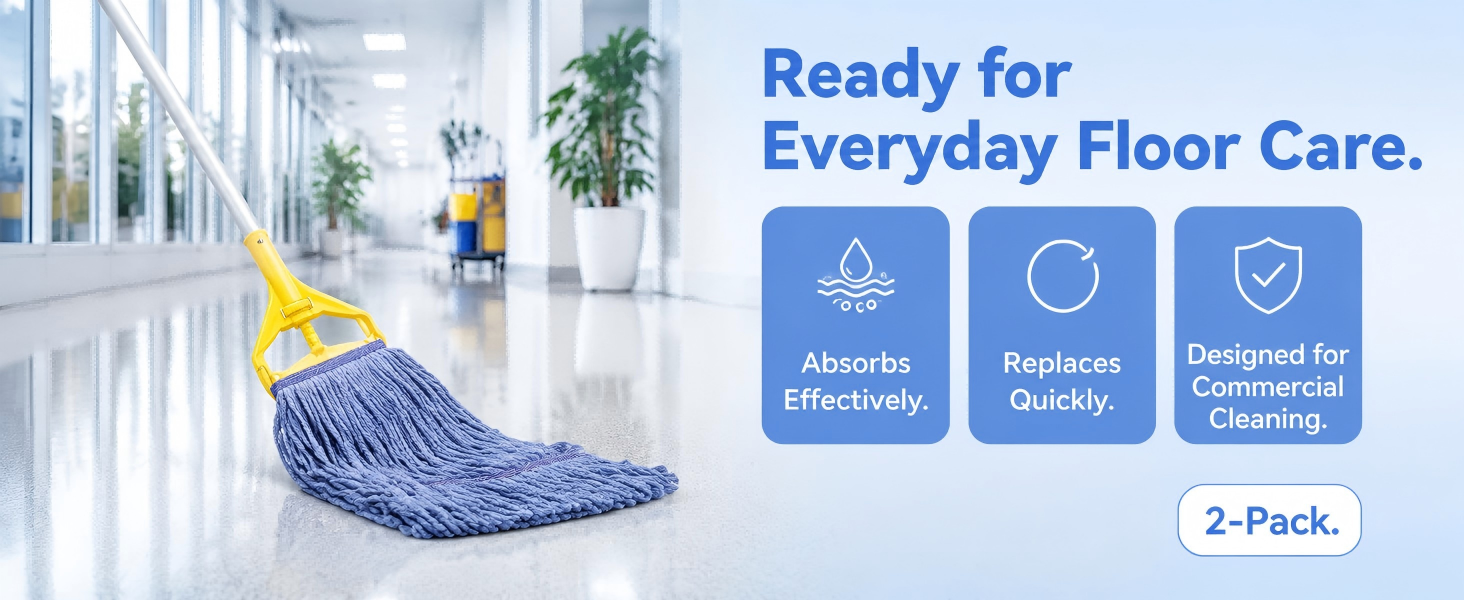 Ready for Everyday Floor Care.

Absorbs Effectively.

Replaces Quickly.

Designed for Commercial Cleaning.

2-Pack.